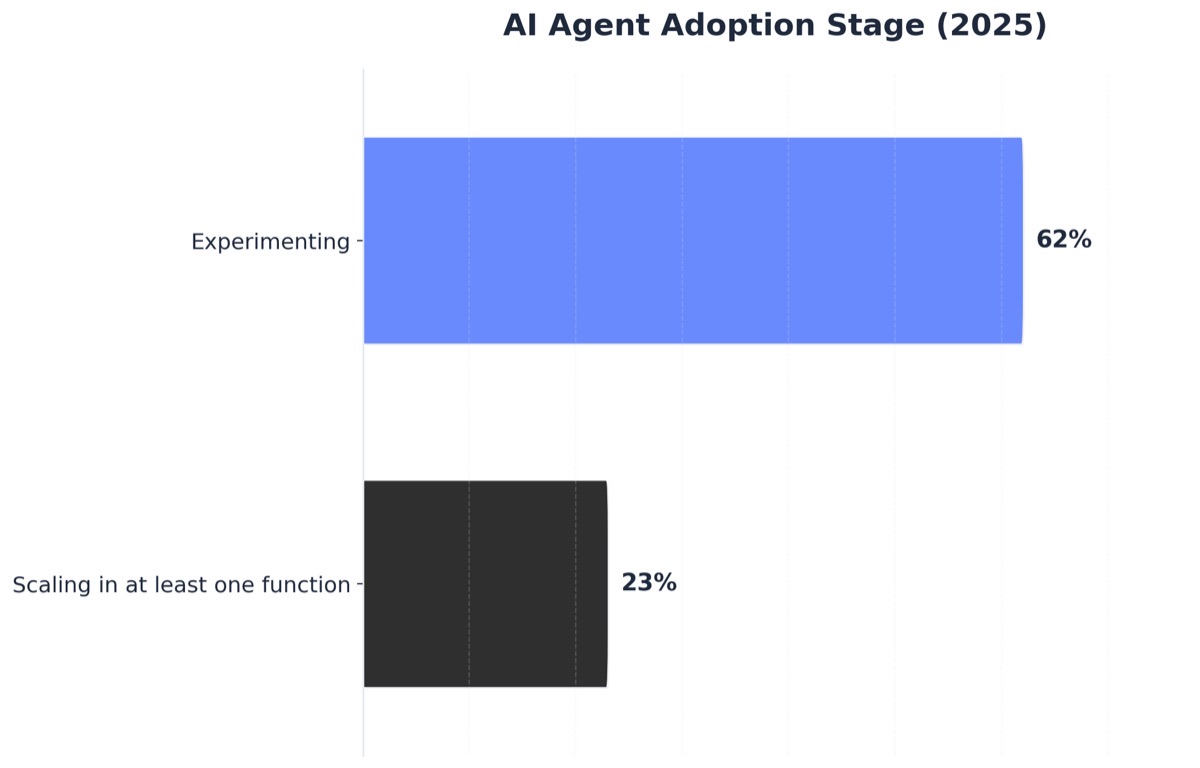 AI Agent Adoption Stage (2025)

Experimenting

62%

Scaling in at least one function

23%